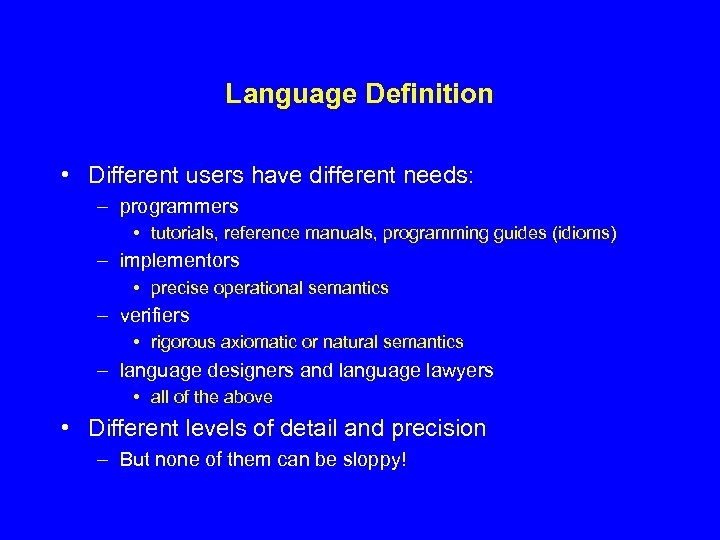 Language Definition

• Different users have different needs:
– programmers
• tutorials, reference manuals, programming guides (idioms)
– implementors
• precise operational semantics
– verifiers
• rigorous axiomatic or natural semantics
– language designers and language lawyers
• all of the above
• Different levels of detail and precision
– But none of them can be sloppy!